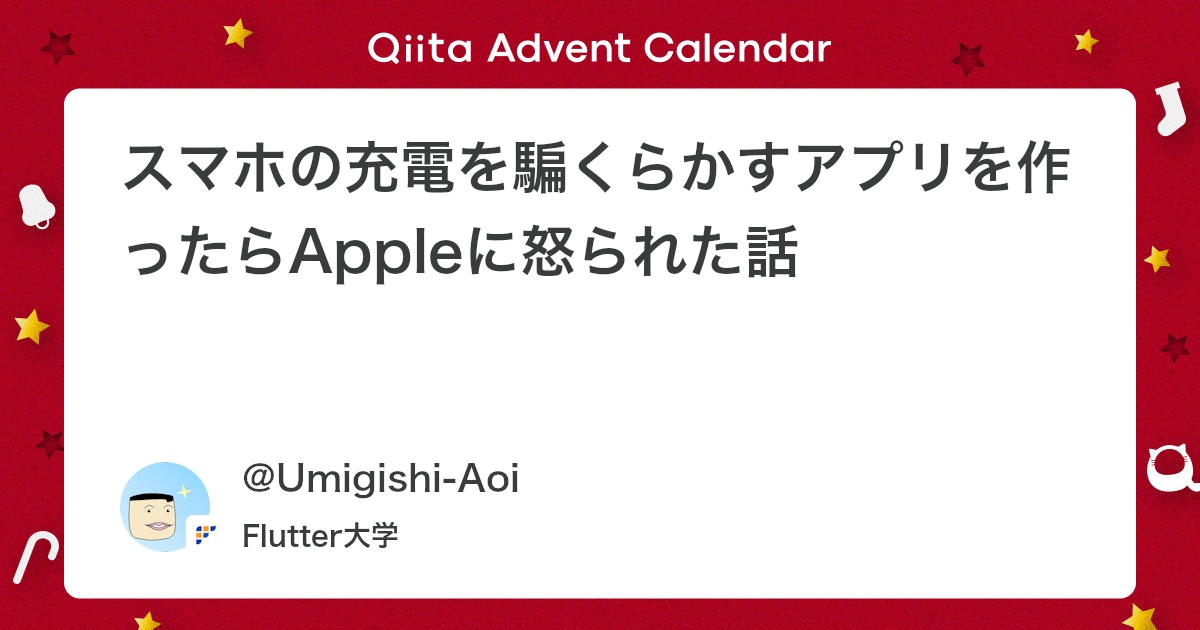 Qiita Advent Calendar

スマホの充電を騙くらかすアプリを作ったらAppleに怒られた話

@Umigishi-Aoi

Flutter大学